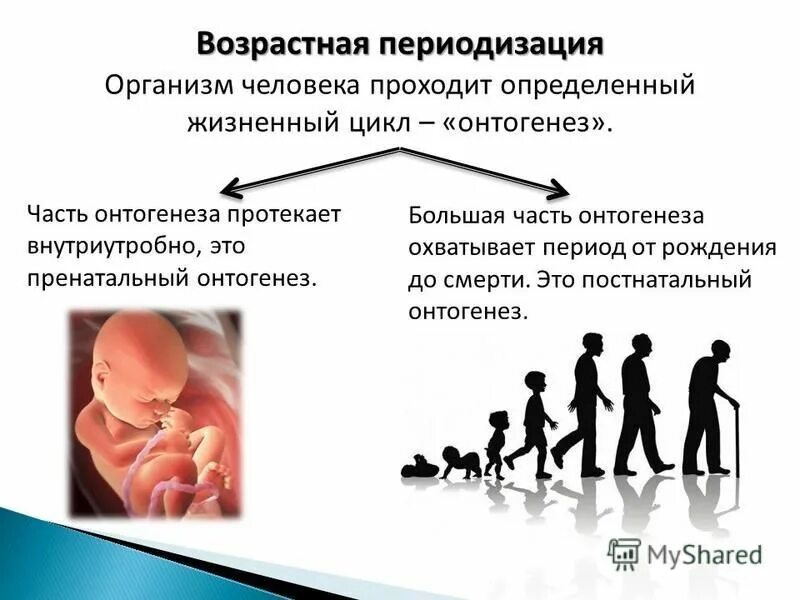 Возрастная периодизация

Организм человека проходит определенный жизненный цикл – «онтогенез».

Часть онтогенеза протекает внутриутробно, это пренатальный онтогенез.

Большая часть онтогенеза охватывает период от рождения до смерти. Это постнатальный онтогенез.

MyShared